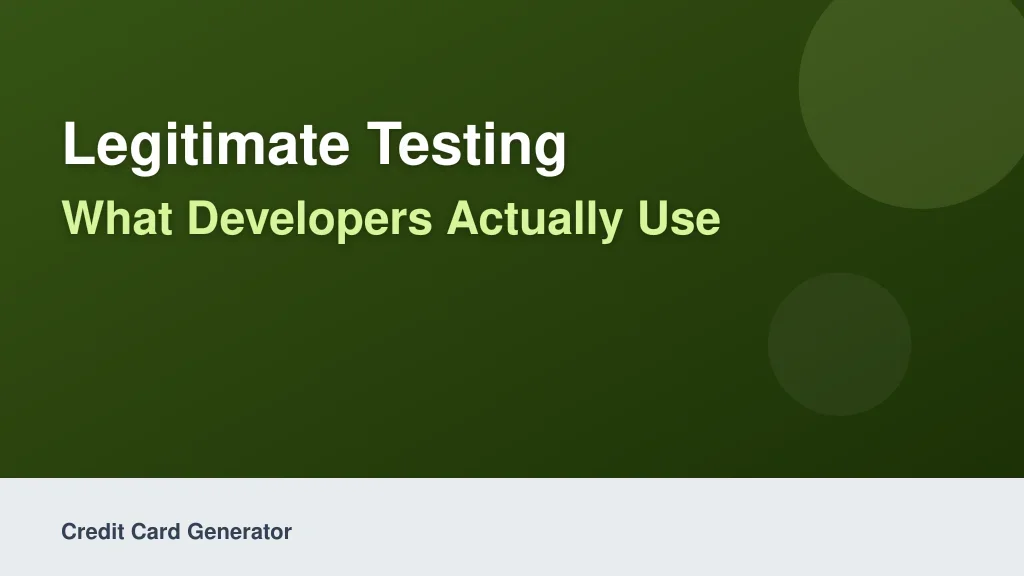 Legitimate Testing
What Developers Actually Use

Credit Card Generator